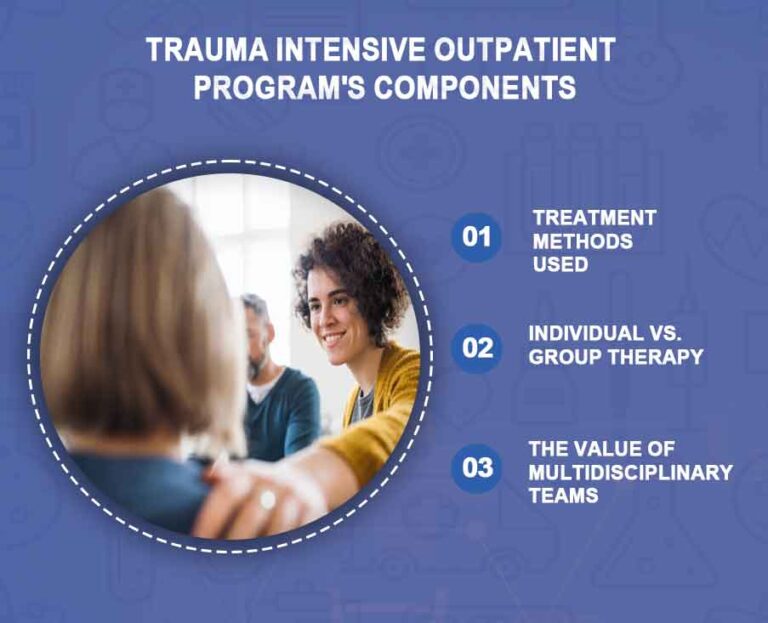 TRAUMA INTENSIVE OUTPATIENT PROGRAM'S COMPONENTS

01 TREATMENT METHODS USED

02 INDIVIDUAL VS. GROUP THERAPY

03 THE VALUE OF MULTIDISCIPLINARY TEAMS